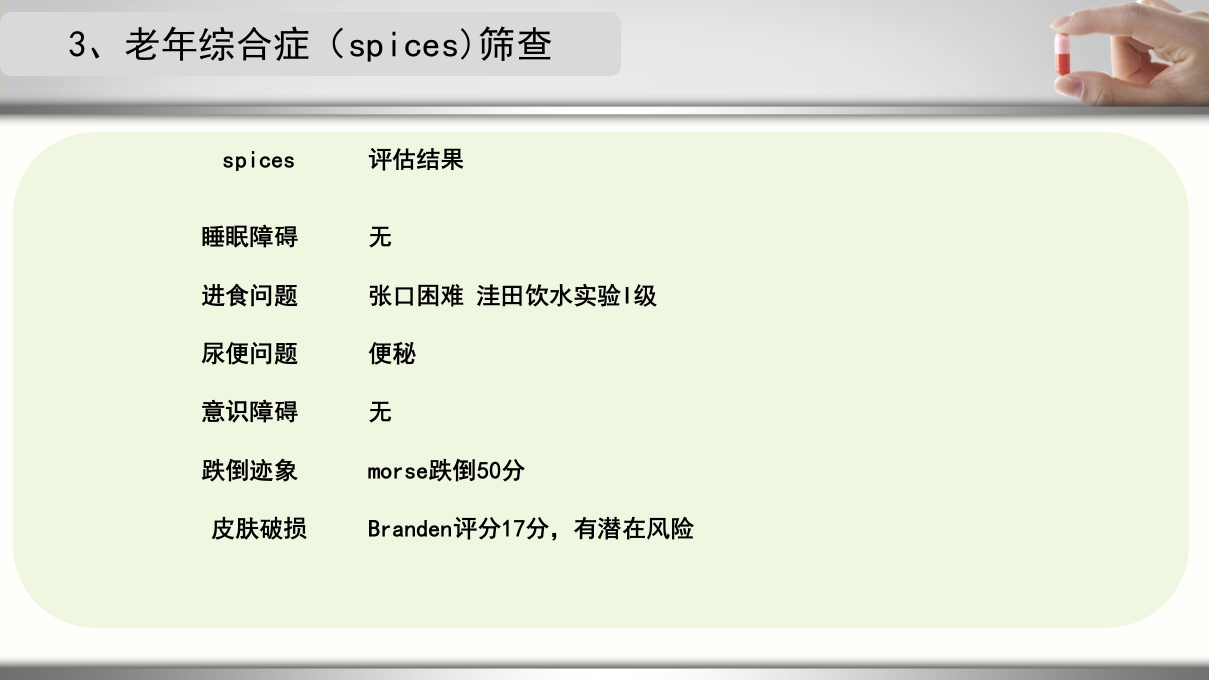 3、老年综合症（spices)筛查

| spices | 评估结果 |
|---|---|
| 睡眠障碍 | 无 |
| 进食问题 | 张口困难 洼田饮水实验I级 |
| 尿便问题 | 便秘 |
| 意识障碍 | 无 |
| 跌倒迹象 | morse跌倒50分 |
| 皮肤破损 | Branden评分17分，有潜在风险 |